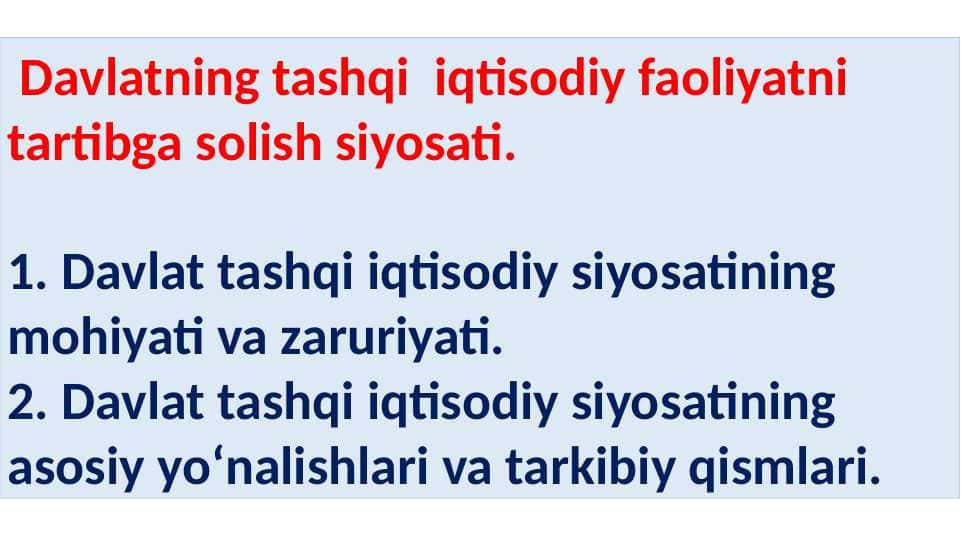 Davlatning tashqi iqtisodiy faoliyatni tartibga solish siyosati.

1. Davlat tashqi iqtisodiy siyosatining mohiyati va zaruriyati.
2. Davlat tashqi iqtisodiy siyosatining asosiy yo‘nalishlari va tarkibiy qismlari.